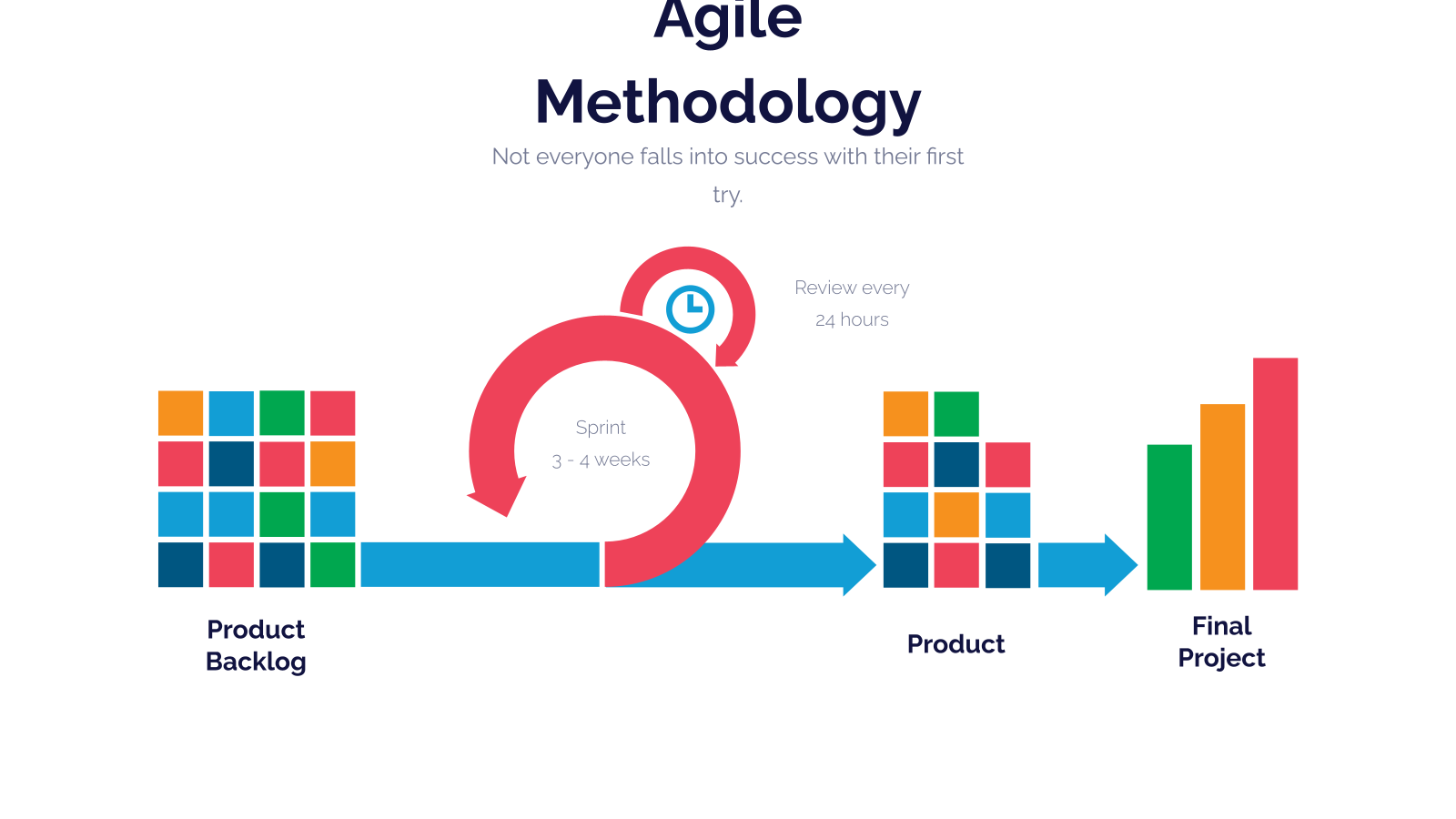 Agile Methodology

Not everyone falls into success with their first try.

Review every 24 hours

Sprint
3 - 4 weeks

Product Backlog

Product

Final Project